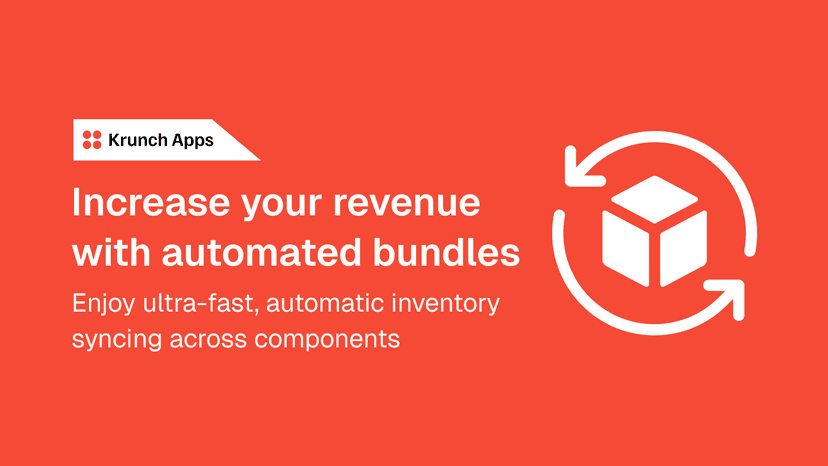 Krunch Apps

Increase your revenue with automated bundles

Enjoy ultra-fast, automatic inventory syncing across components